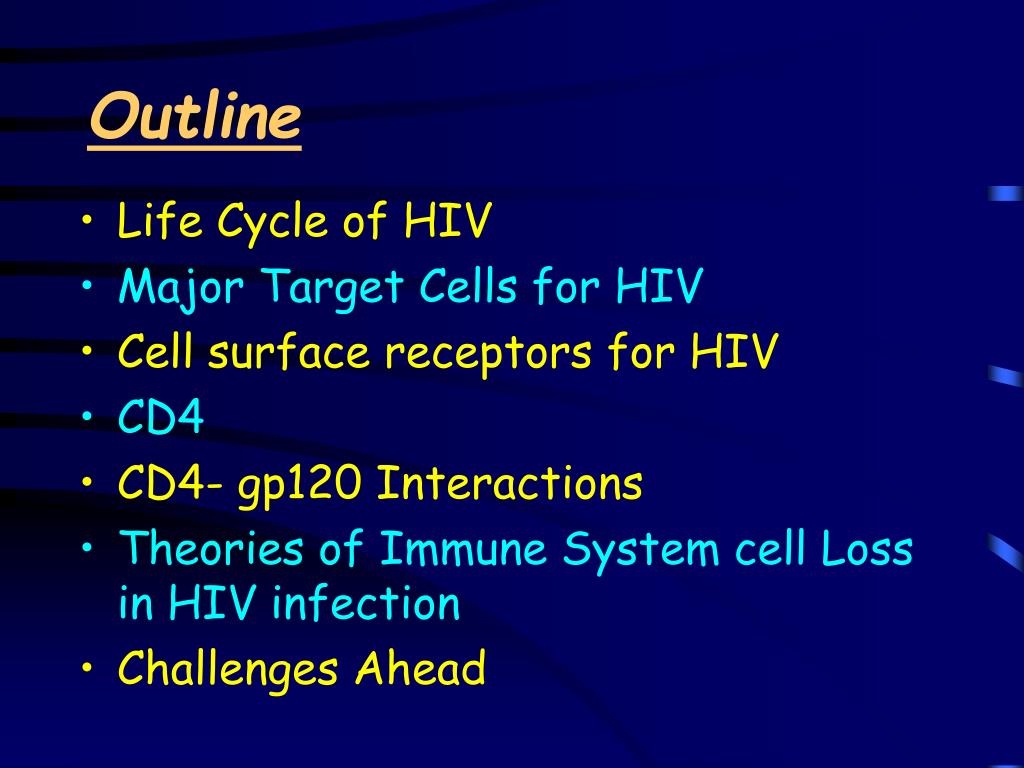 Outline

• Life Cycle of HIV
• Major Target Cells for HIV
• Cell surface receptors for HIV
• CD4
• CD4- gp120 Interactions
• Theories of Immune System cell Loss in HIV infection
• Challenges Ahead